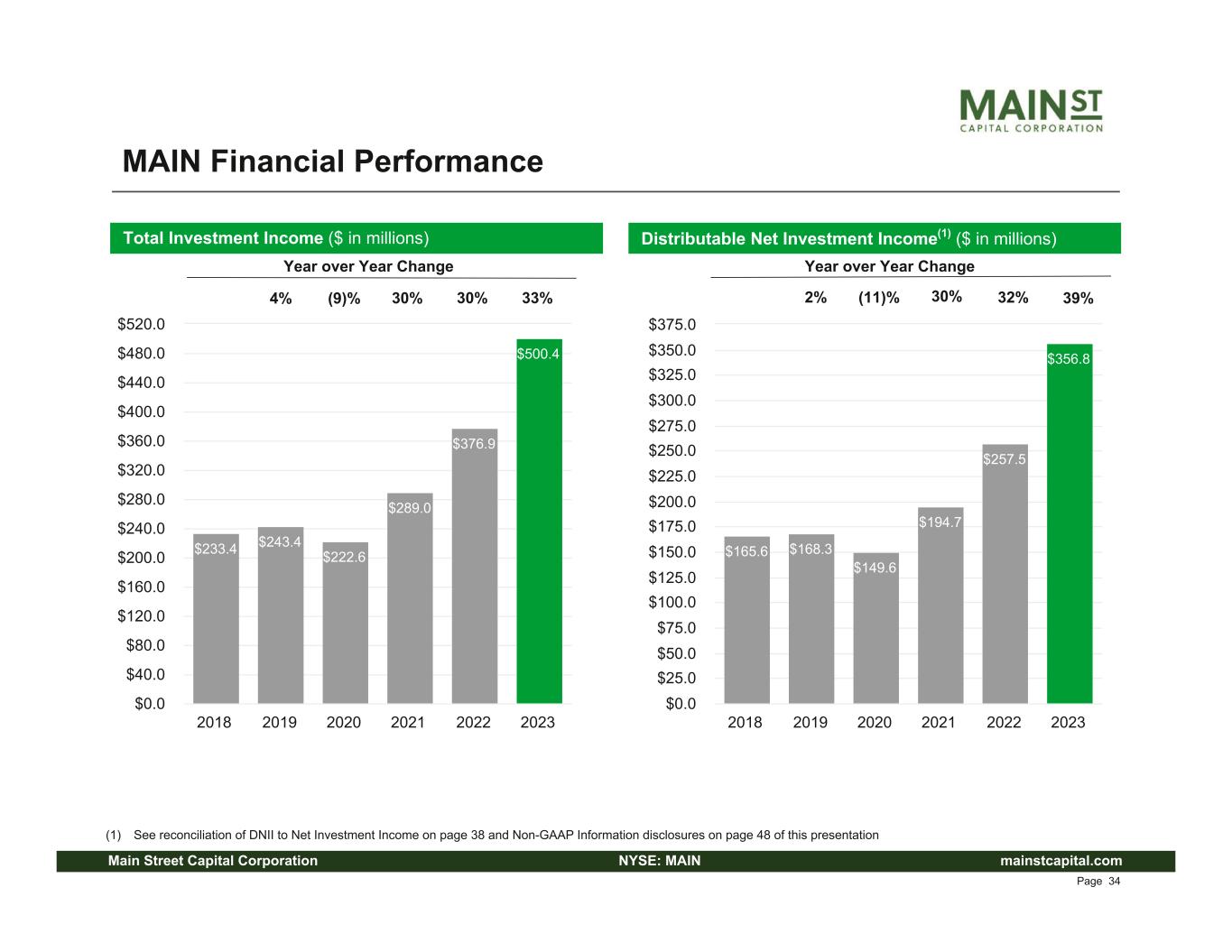 MAIN ST
CAPITAL CORPORATION

MAIN Financial Performance

Total Investment Income ($ in millions)

Year over Year Change

4% (9)% 30% 30% 33%

$520.0
$480.0
$440.0
$400.0
$360.0
$320.0
$280.0
$240.0
$200.0
$160.0
$120.0
$80.0
$40.0
$0.0

$233.4 $243.4 $222.6 $289.0 $376.9 $500.4

2018 2019 2020 2021 2022 2023

Distributable Net Investment Income$^{(1)}$ ($ in millions)

Year over Year Change

2% (11)% 30% 32% 39%

$375.0
$350.0
$325.0
$300.0
$275.0
$250.0
$225.0
$200.0
$175.0
$150.0
$125.0
$100.0
$75.0
$50.0
$25.0
$0.0

$165.6 $168.3 $149.6 $194.7 $257.5 $356.8

2018 2019 2020 2021 2022 2023

(1) See reconciliation of DNII to Net Investment Income on page 38 and Non-GAAP Information disclosures on page 48 of this presentation

Main Street Capital Corporation NYSE: MAIN mainstcapital.com

Page 34